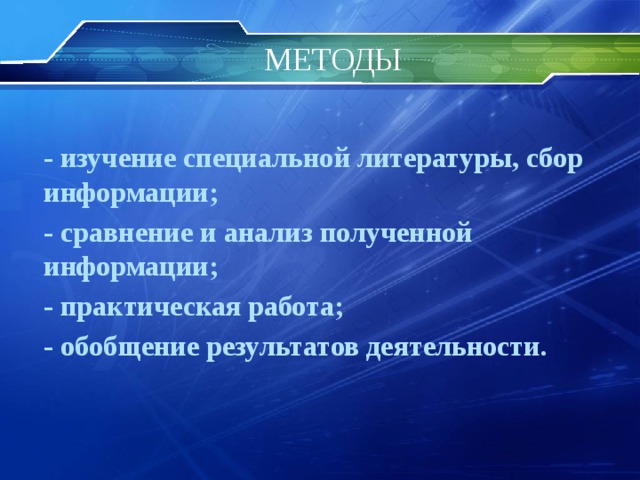 МЕТОДЫ

- изучение специальной литературы, сбор информации;

- сравнение и анализ полученной информации;

- практическая работа;

- обобщение результатов деятельности.